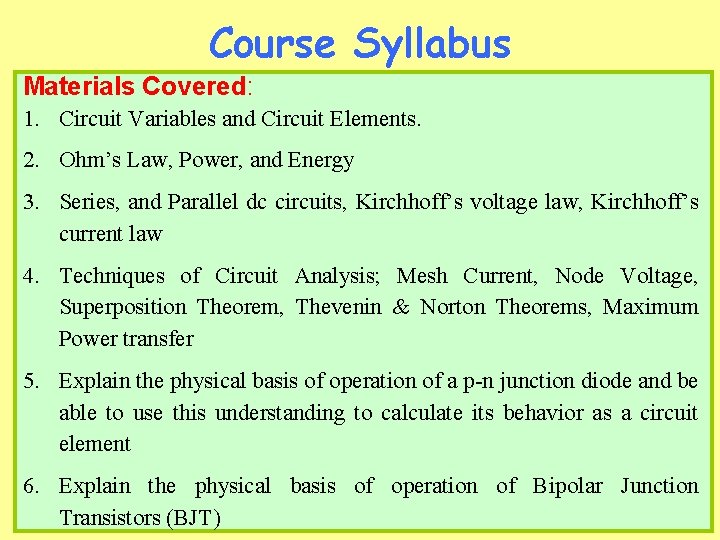 Course Syllabus

Materials Covered:

1. Circuit Variables and Circuit Elements.

2. Ohm’s Law, Power, and Energy

3. Series, and Parallel dc circuits, Kirchhoff’s voltage law, Kirchhoff’s current law

4. Techniques of Circuit Analysis; Mesh Current, Node Voltage, Superposition Theorem, Thevenin & Norton Theorems, Maximum Power transfer

5. Explain the physical basis of operation of a p-n junction diode and be able to use this understanding to calculate its behavior as a circuit element

6. Explain the physical basis of operation of Bipolar Junction Transistors (BJT)